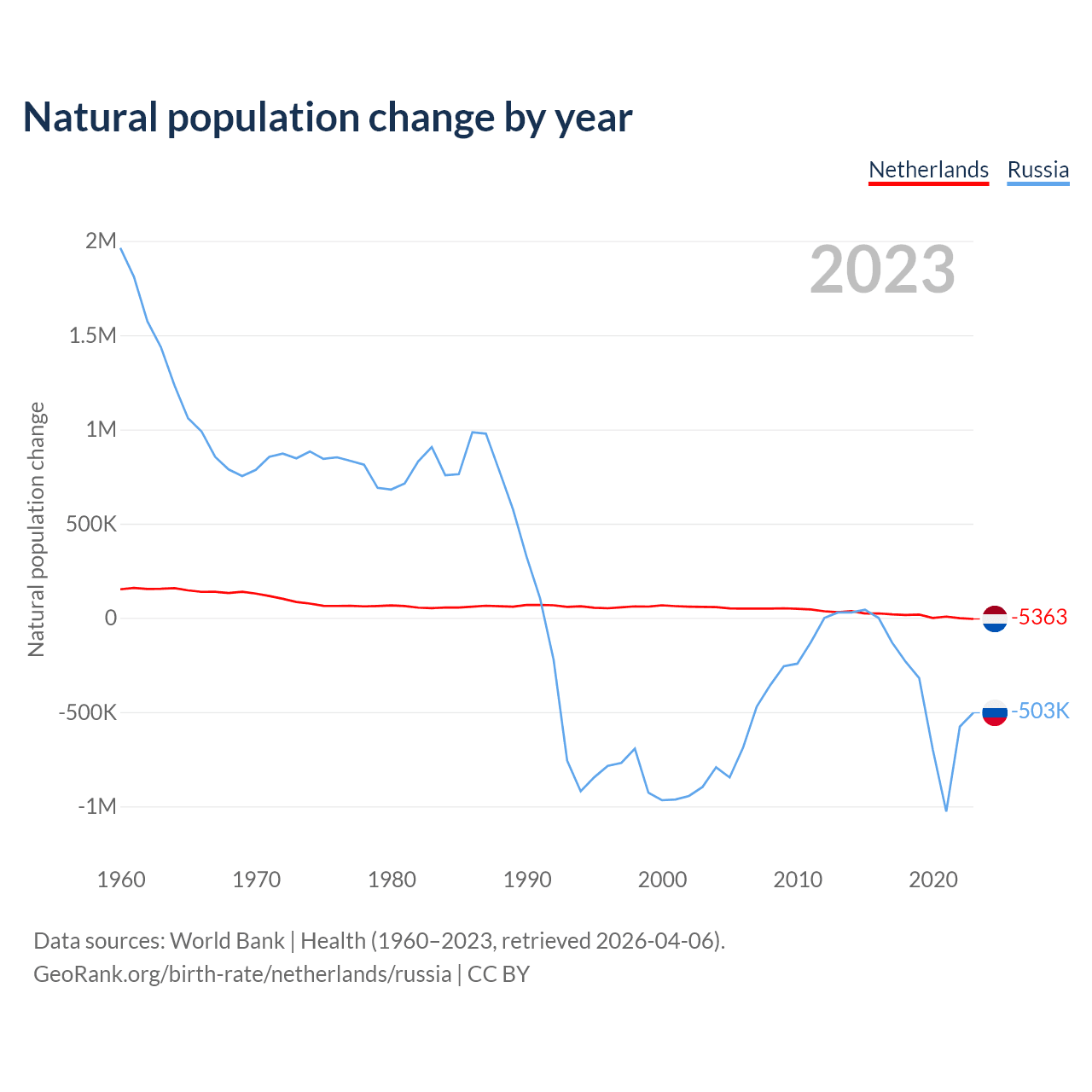 Natural population change by year

Netherlands Russia

2023

Natural population change

2M
1.5M
1M
500K
0
-500K
-1M

-5363
-503K

1960 1970 1980 1990 2000 2010 2020

Data sources: World Bank | Health (1960–2023, retrieved 2026-04-06).
GeoRank.org/birth-rate/netherlands/russia | CC BY